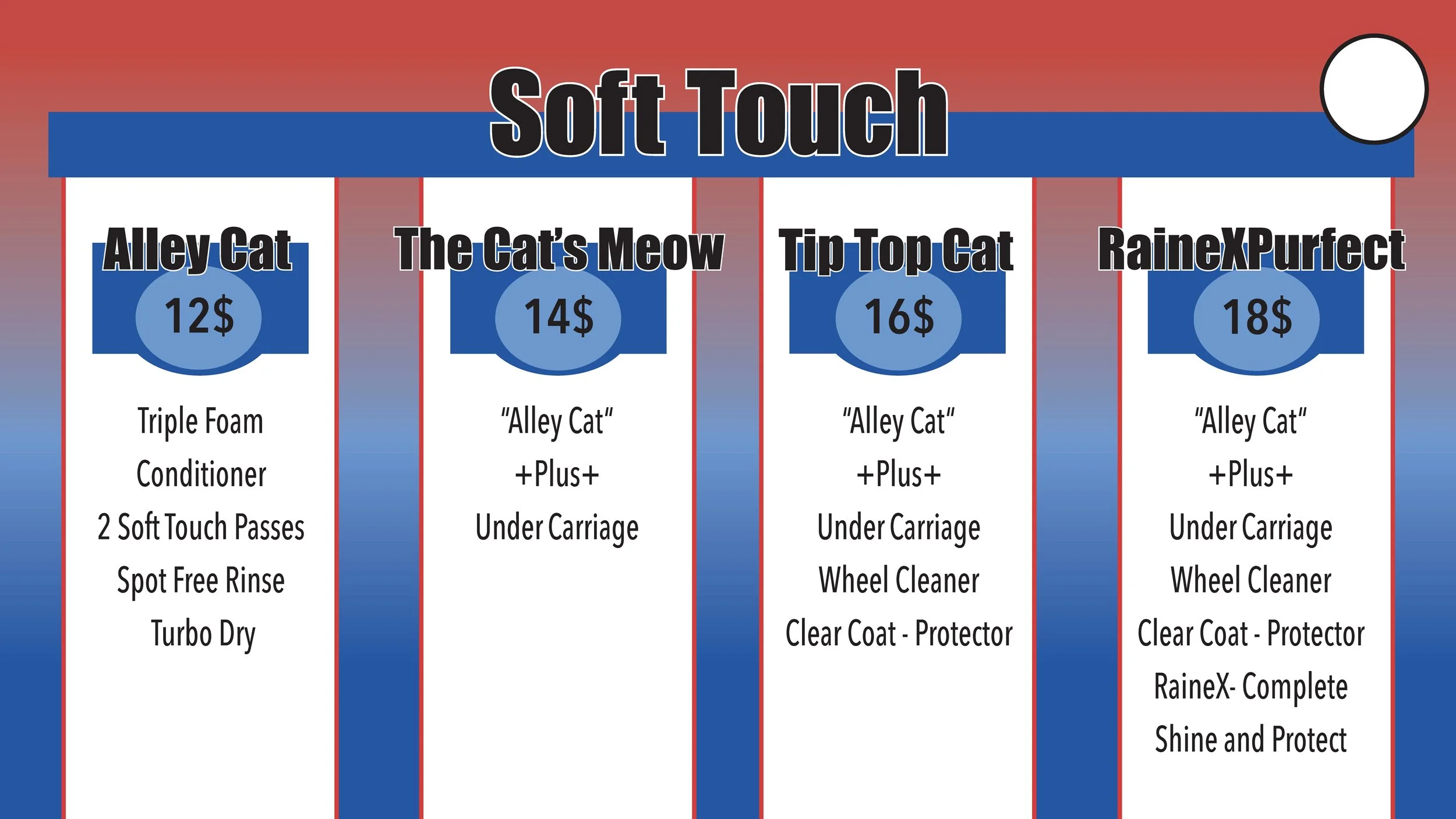 Soft Touch

Alley Cat
12$
Triple Foam
Conditioner
2 Soft Touch Passes
Spot Free Rinse
Turbo Dry

The Cat's Meow
14$
"Alley Cat"
+Plus+
Under Carriage

Tip Top Cat
16$
"Alley Cat"
+Plus+
Under Carriage
Wheel Cleaner
Clear Coat - Protector

RaineXPurfect
18$
"Alley Cat"
+Plus+
Under Carriage
Wheel Cleaner
Clear Coat - Protector
RaineX- Complete
Shine and Protect